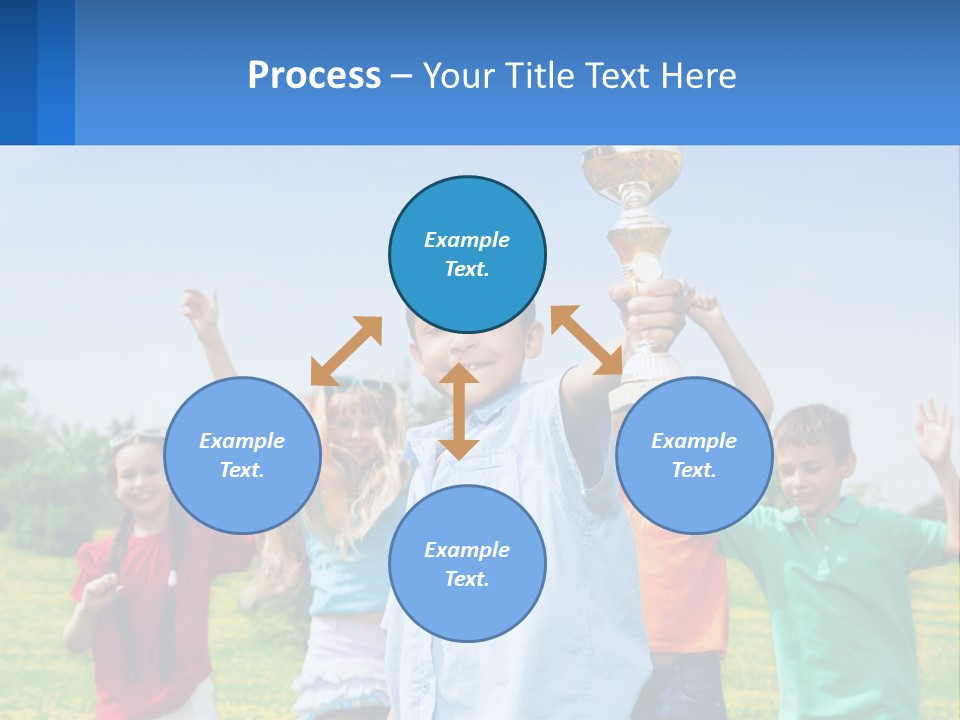 Process – Your Title Text Here

Example Text.

Example Text.

Example Text.

Example Text.